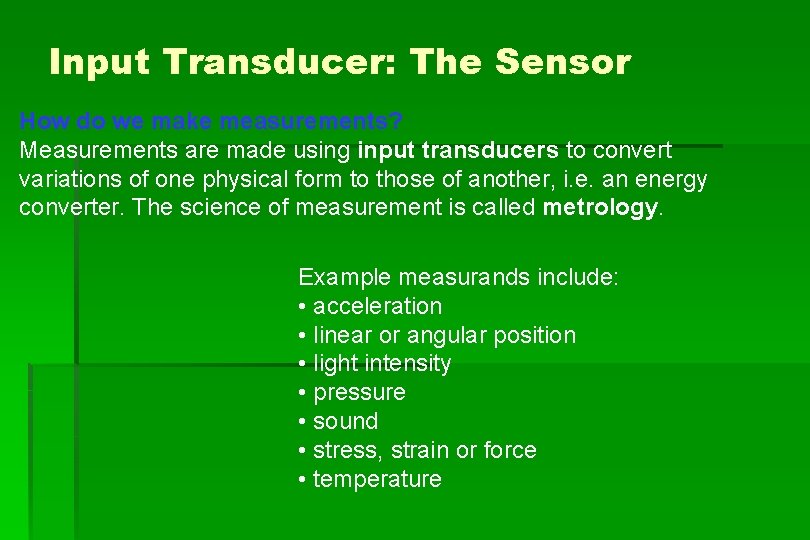 Input Transducer: The Sensor

How do we make measurements?
Measurements are made using input transducers to convert variations of one physical form to those of another, i.e. an energy converter. The science of measurement is called metrology.

Example measurands include:
• acceleration
• linear or angular position
• light intensity
• pressure
• sound
• stress, strain or force
• temperature